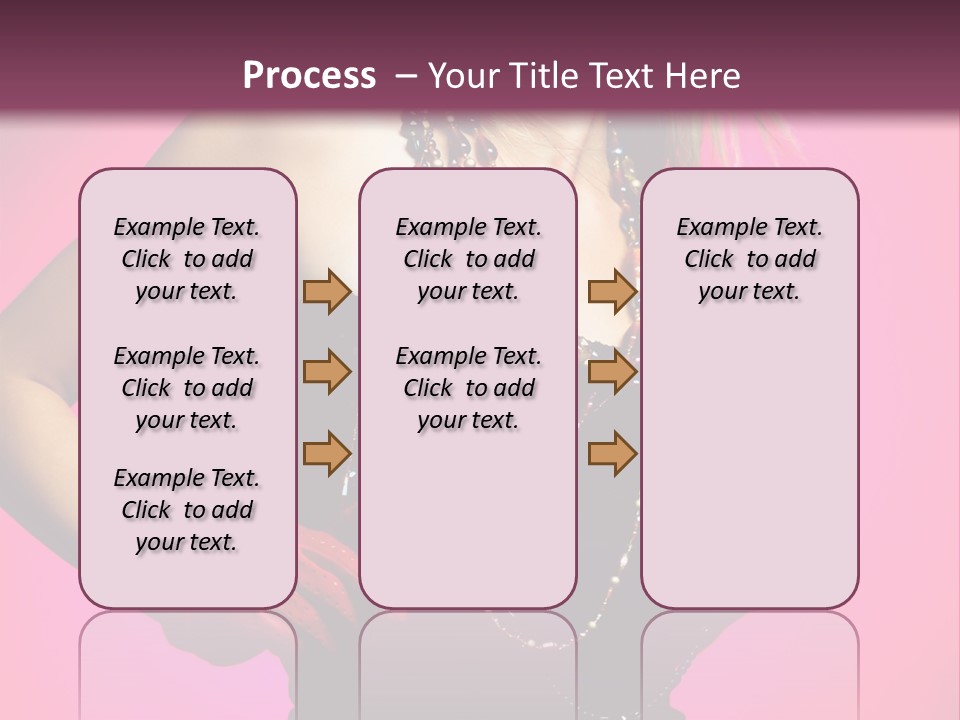 Process – Your Title Text Here

Example Text. Click to add your text.

Example Text. Click to add your text.

Example Text. Click to add your text.

Example Text. Click to add your text.

Example Text. Click to add your text.

Example Text. Click to add your text.